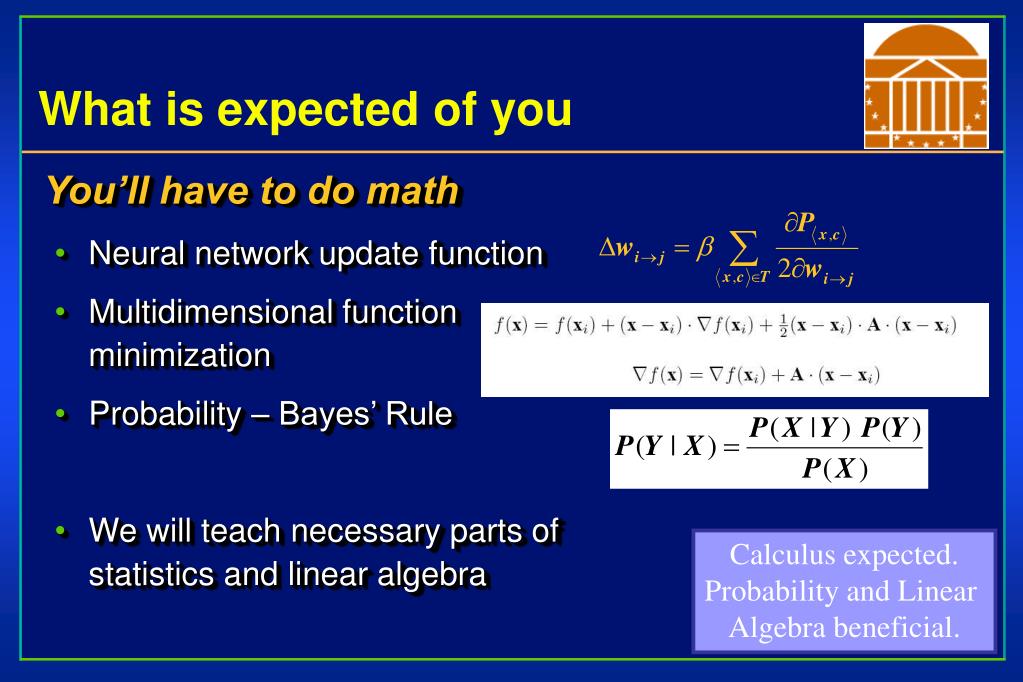 What is expected of you

You'll have to do math

• Neural network update function

$\Delta w_{i \to j} = \beta \sum_{\langle x,c \rangle \in T} \frac{\partial P_{\langle x,c \rangle}}{2 \partial w_{i \to j}}$

• Multidimensional function minimization

$f(\mathbf{x}) = f(\mathbf{x}_i) + (\mathbf{x} - \mathbf{x}_i) \cdot \nabla f(\mathbf{x}_i) + \frac{1}{2}(\mathbf{x} - \mathbf{x}_i) \cdot \mathbf{A} \cdot (\mathbf{x} - \mathbf{x}_i)$

$\nabla f(\mathbf{x}) = \nabla f(\mathbf{x}_i) + \mathbf{A} \cdot (\mathbf{x} - \mathbf{x}_i)$

• Probability – Bayes' Rule

$P(Y \mid X) = \frac{P(X \mid Y)\ P(Y)}{P(X)}$

• We will teach necessary parts of statistics and linear algebra

Calculus expected. Probability and Linear Algebra beneficial.